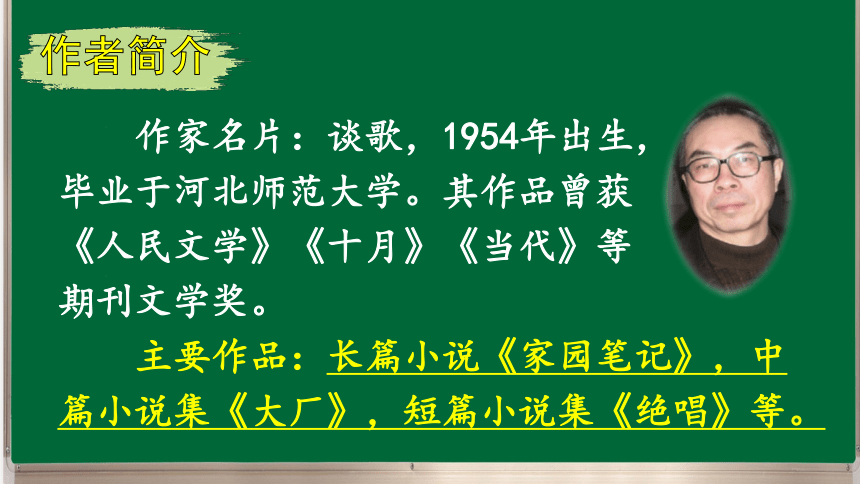 作者简介

作家名片：谈歌，1954年出生，毕业于河北师范大学。其作品曾获《人民文学》《十月》《当代》等期刊文学奖。

主要作品：长篇小说《家园笔记》，中篇小说集《大厂》，短篇小说集《绝唱》等。